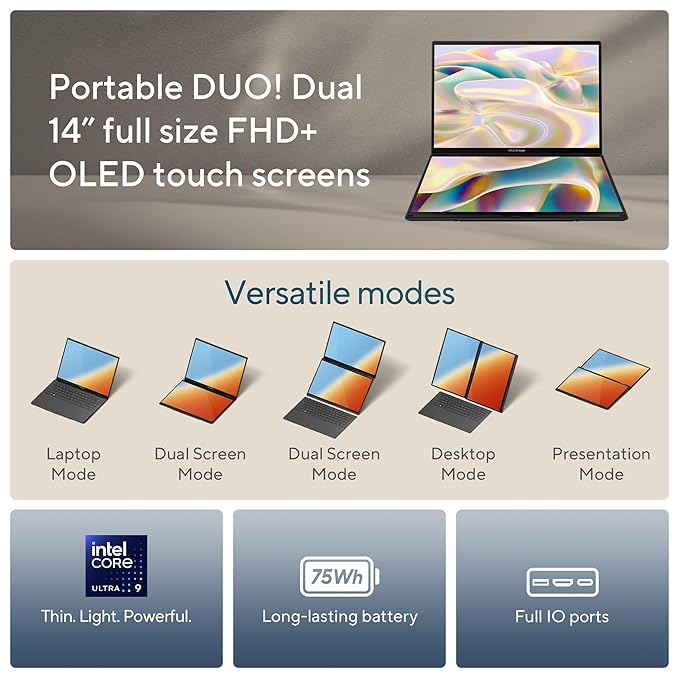 Portable DUO! Dual 14" full size FHD+ OLED touch screens

Versatile modes

Laptop Mode

Dual Screen Mode

Dual Screen Mode

Desktop Mode

Presentation Mode

intel CORE ULTRA 9

Thin. Light. Powerful.

75Wh

Long-lasting battery

Full IO ports